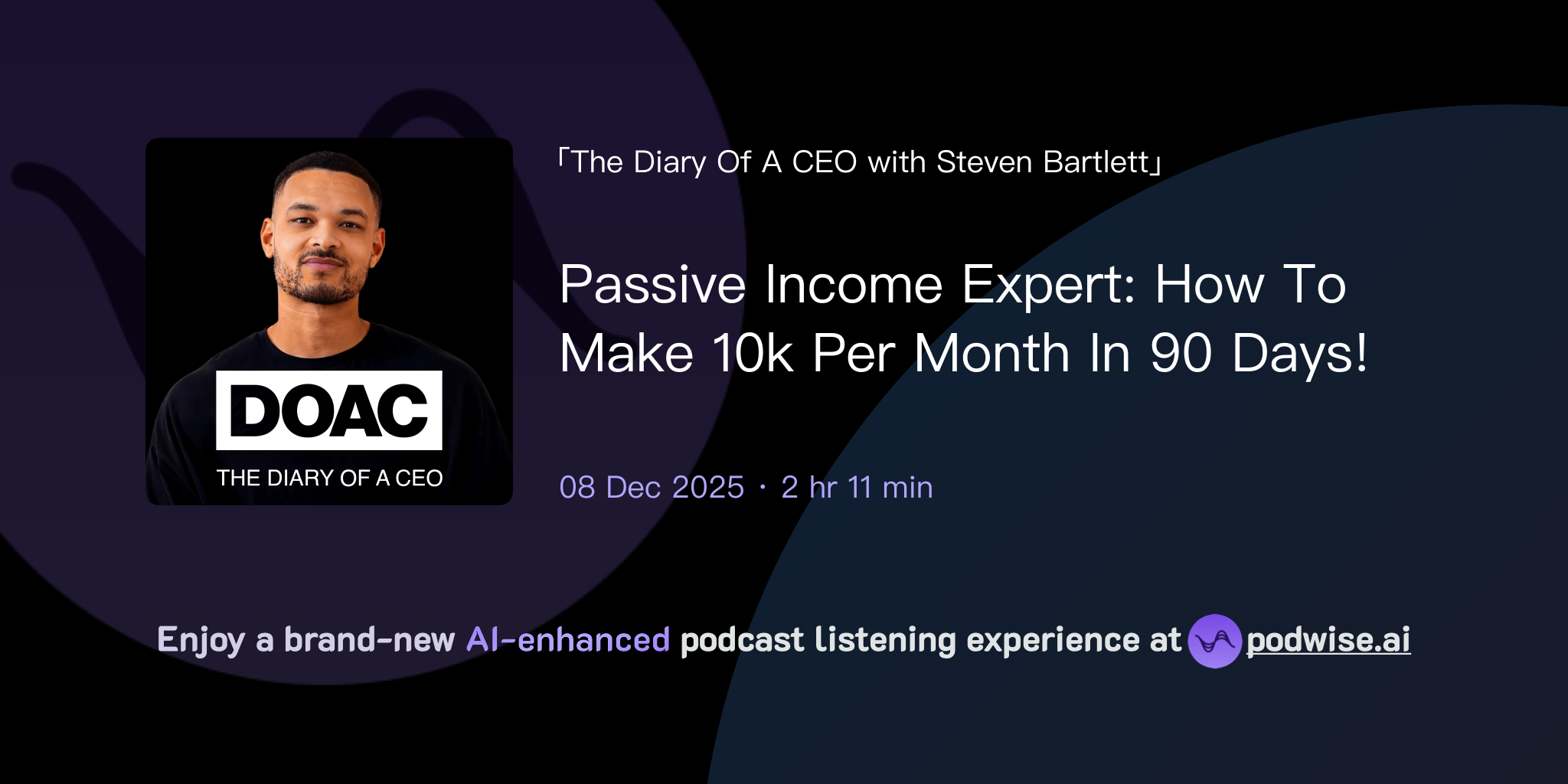 DOAC
THE DIARY OF A CEO

「The Diary Of A CEO with Steven Bartlett」

Passive Income Expert: How To Make 10k Per Month In 90 Days!

08 Dec 2025 · 2 hr 11 min

Enjoy a brand-new AI-enhanced podcast listening experience at podwise.ai